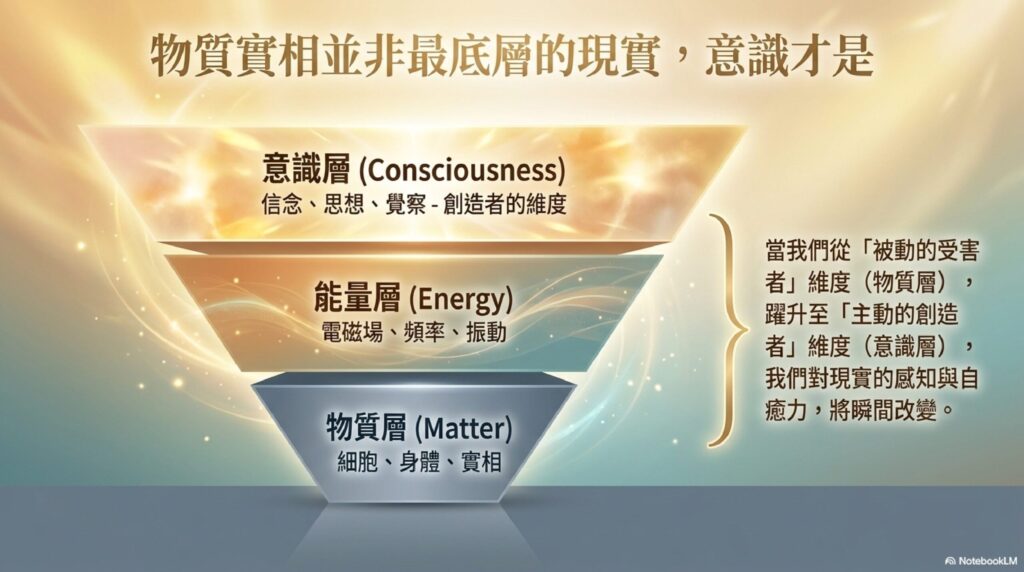 物質實相並非最底層的現實，意識才是

意識層 (Consciousness)
信念、思想、覺察 - 創造者的維度

能量層 (Energy)
電磁場、頻率、振動

物質層 (Matter)
細胞、身體、實相

當我們從「被動的受害者」維度（物質層），躍升至「主動的創造者」維度（意識層），我們對現實的感知與自癒力，將瞬間改變。

NotebookLM